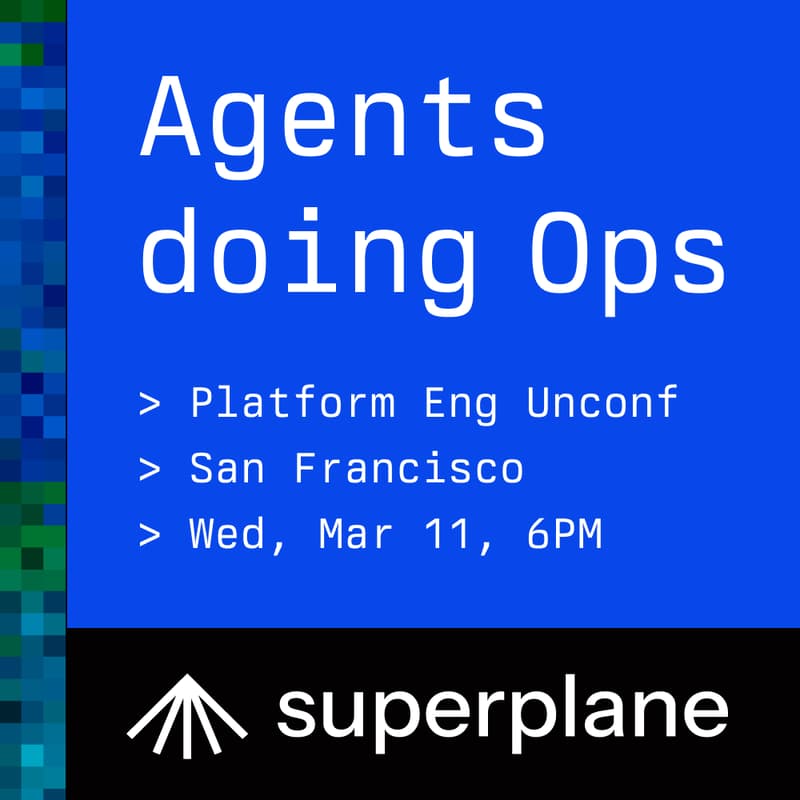 Agents doing Ops

> Platform Eng Unconf
> San Francisco
> Wed, Mar 11, 6PM

superplane